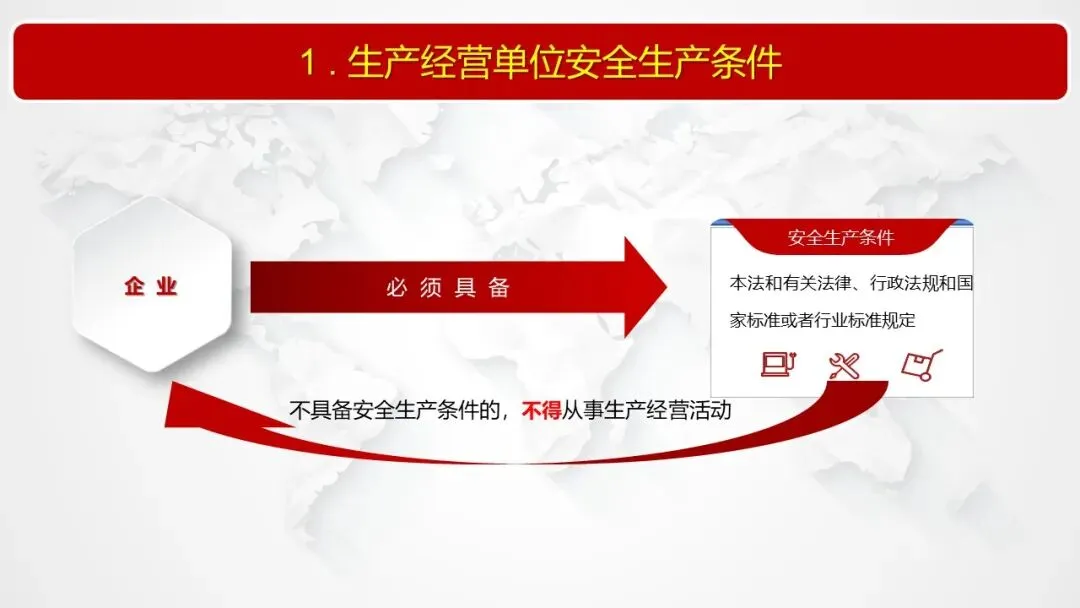 1．生产经营单位安全生产条件

企 业

必 须 具 备

安全生产条件

本法和有关法律、行政法规和国家标准或者行业标准规定

不具备安全生产条件的，不得从事生产经营活动